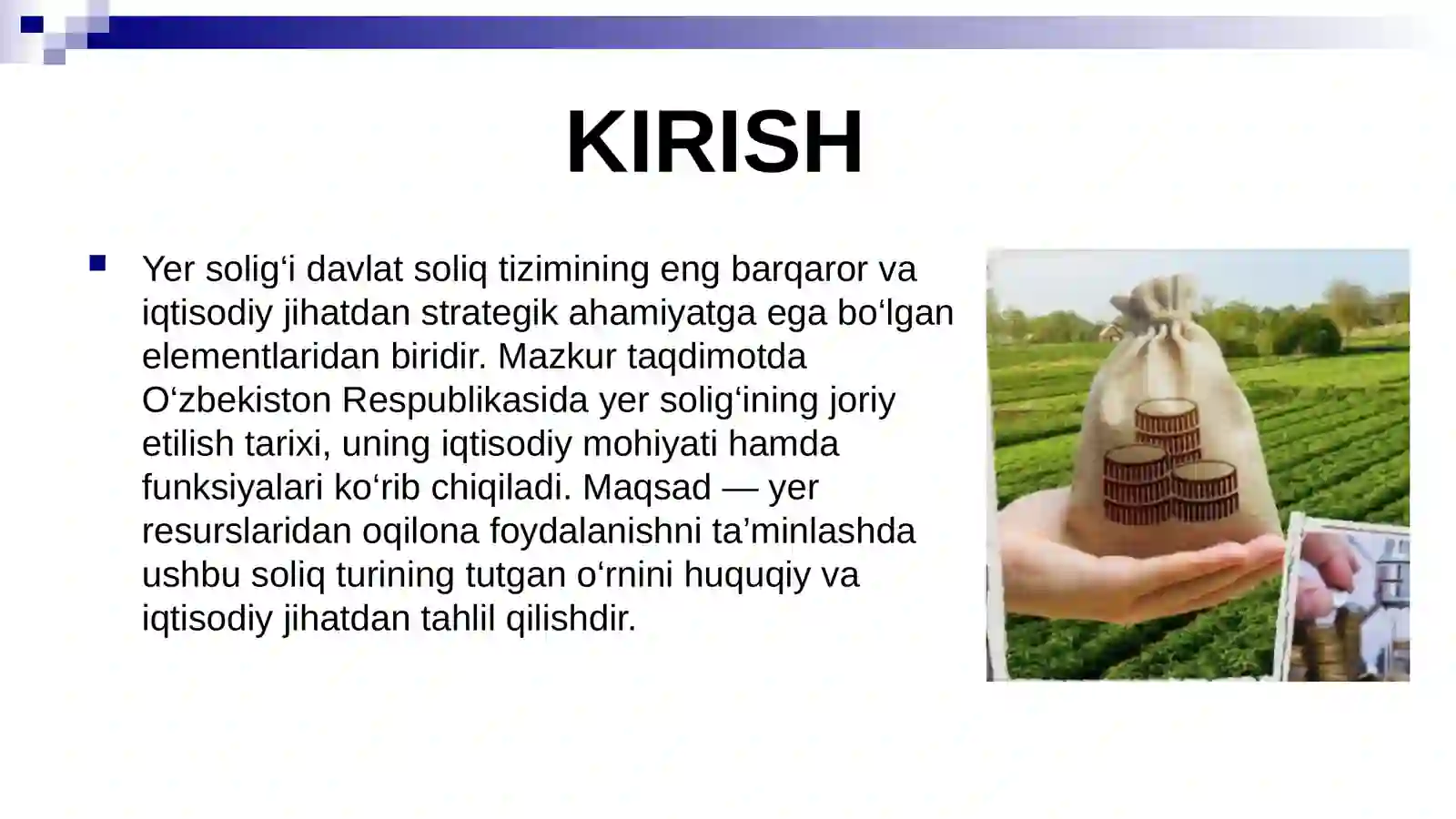 KIRISH

Yer solig‘i davlat soliq tizimining eng barqaror va iqtisodiy jihatdan strategik ahamiyatga ega bo‘lgan elementlaridan biridir. Mazkur taqdimotda O‘zbekiston Respublikasida yer solig‘ining joriy etilish tarixi, uning iqtisodiy mohiyati hamda funksiyalari ko‘rib chiqiladi. Maqsad — yer resurslaridan oqilona foydalanishni ta’minlashda ushbu soliq turining tutgan o‘rnini huquqiy va iqtisodiy jihatdan tahlil qilishdir.